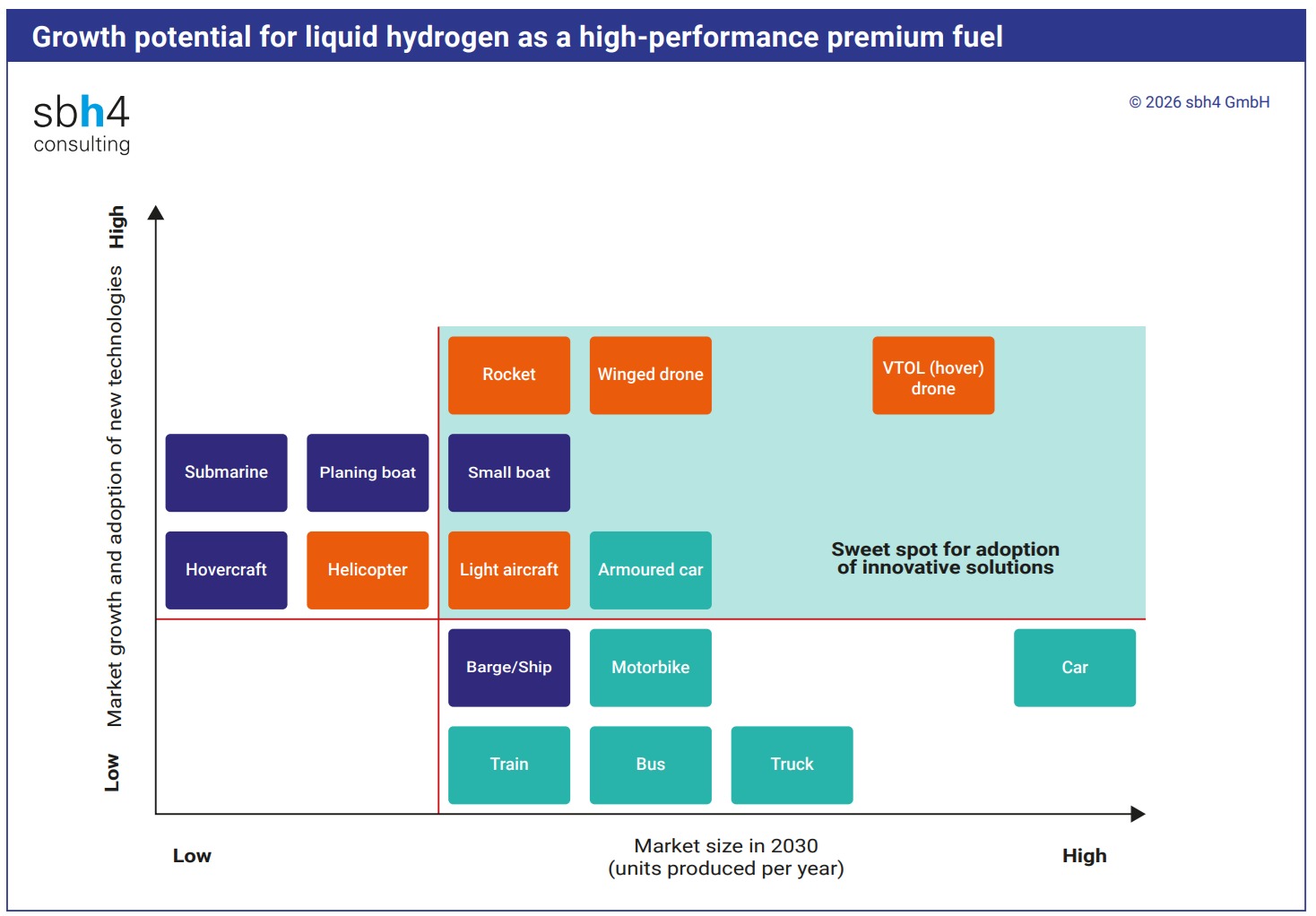 Growth potential for liquid hydrogen as a high-performance premium fuel

sbh4
consulting

© 2026 sbh4 GmbH

High
Market growth and adoption of new technologies
Low

Rocket
Winged drone
VTOL (hover) drone

Submarine
Planing boat
Small boat

Hovercraft
Helicopter
Light aircraft
Armoured car

Sweet spot for adoption of innovative solutions

Barge/Ship
Motorbike
Car

Train
Bus
Truck

Low
Market size in 2030 (units produced per year)
High